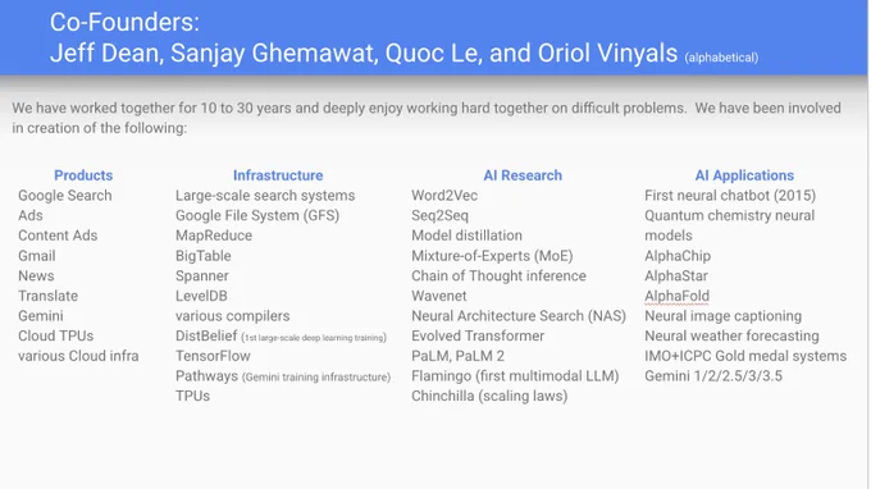 Co-Founders:
Jeff Dean, Sanjay Ghemawat, Quoc Le, and Oriol Vinyals (alphabetical)

We have worked together for 10 to 30 years and deeply enjoy working hard together on difficult problems. We have been involved in creation of the following:

Products
Google Search
Ads
Content Ads
Gmail
News
Translate
Gemini
Cloud TPUs
various Cloud infra

Infrastructure
Large-scale search systems
Google File System (GFS)
MapReduce
BigTable
Spanner
LevelDB
various compilers
DistBelief (1st large-scale deep learning training)
TensorFlow
Pathways (Gemini training infrastructure)
TPUs

AI Research
Word2Vec
Seq2Seq
Model distillation
Mixture-of-Experts (MoE)
Chain of Thought inference
Wavenet
Neural Architecture Search (NAS)
Evolved Transformer
PaLM, PaLM 2
Flamingo (first multimodal LLM)
Chinchilla (scaling laws)

AI Applications
First neural chatbot (2015)
Quantum chemistry neural models
AlphaChip
AlphaStar
AlphaFold
Neural image captioning
Neural weather forecasting
IMO+ICPC Gold medal systems
Gemini 1/2/2.5/3/3.5